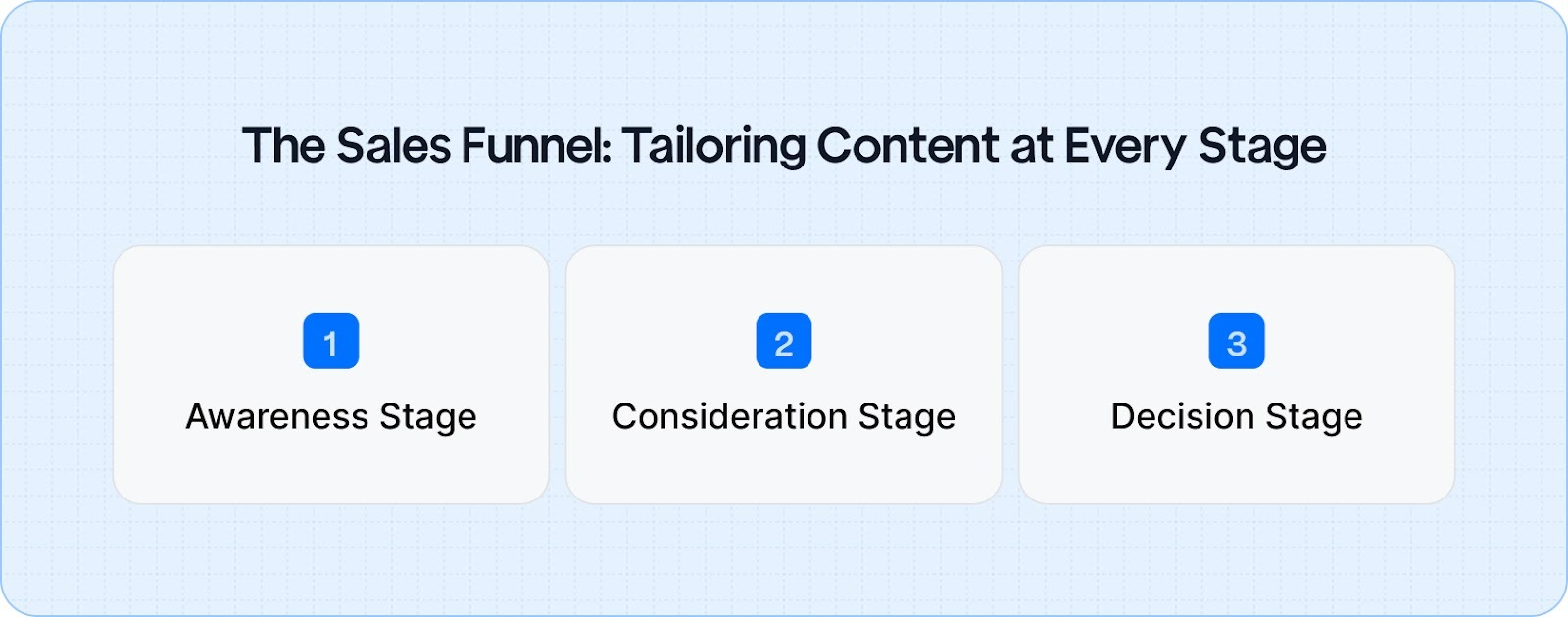 The Sales Funnel: Tailoring Content at Every Stage

1
Awareness Stage

2
Consideration Stage

3
Decision Stage